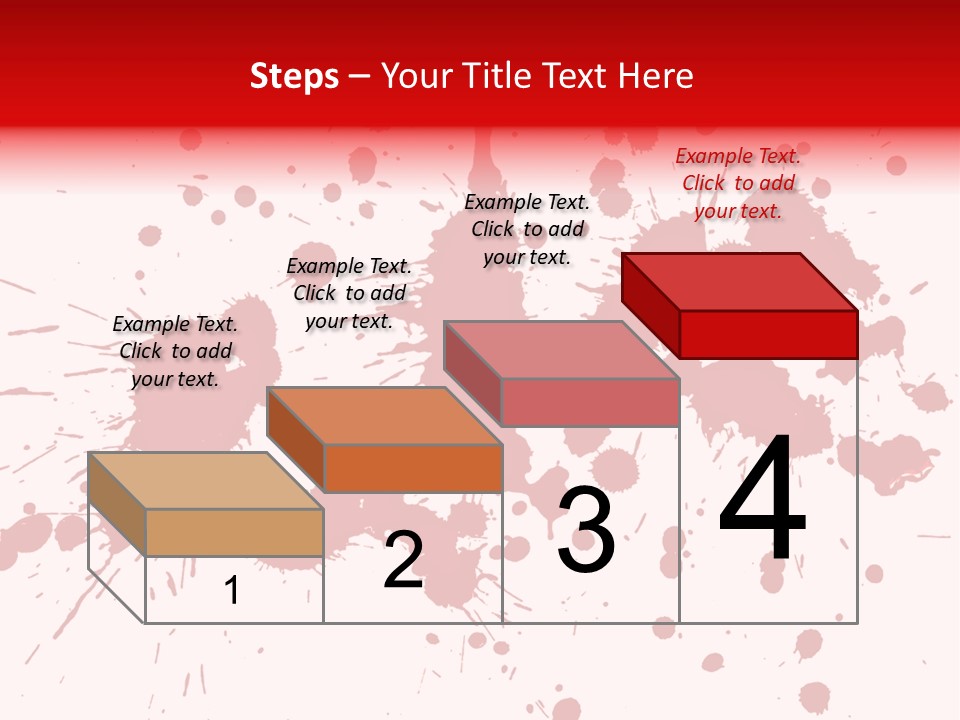 Steps – Your Title Text Here

Example Text. Click to add your text.

Example Text. Click to add your text.

Example Text. Click to add your text.

Example Text. Click to add your text.

1

2

3

4